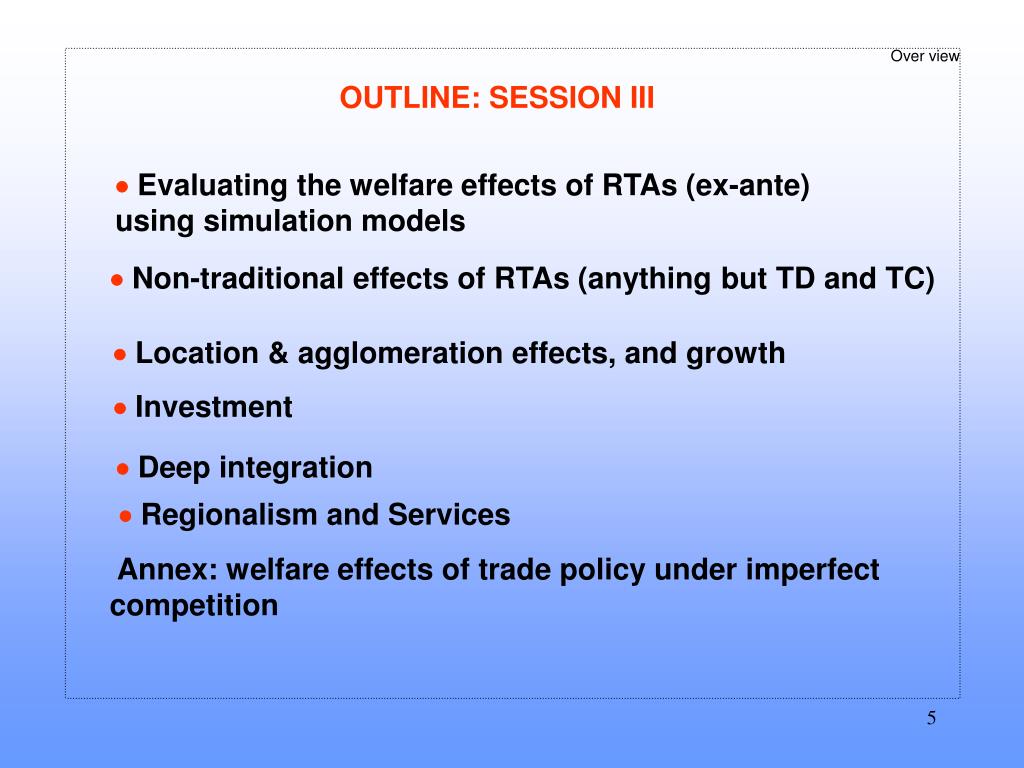 Over view

OUTLINE: SESSION III

• Evaluating the welfare effects of RTAs (ex-ante) using simulation models

• Non-traditional effects of RTAs (anything but TD and TC)

• Location & agglomeration effects, and growth

• Investment

• Deep integration

• Regionalism and Services

Annex: welfare effects of trade policy under imperfect competition

5